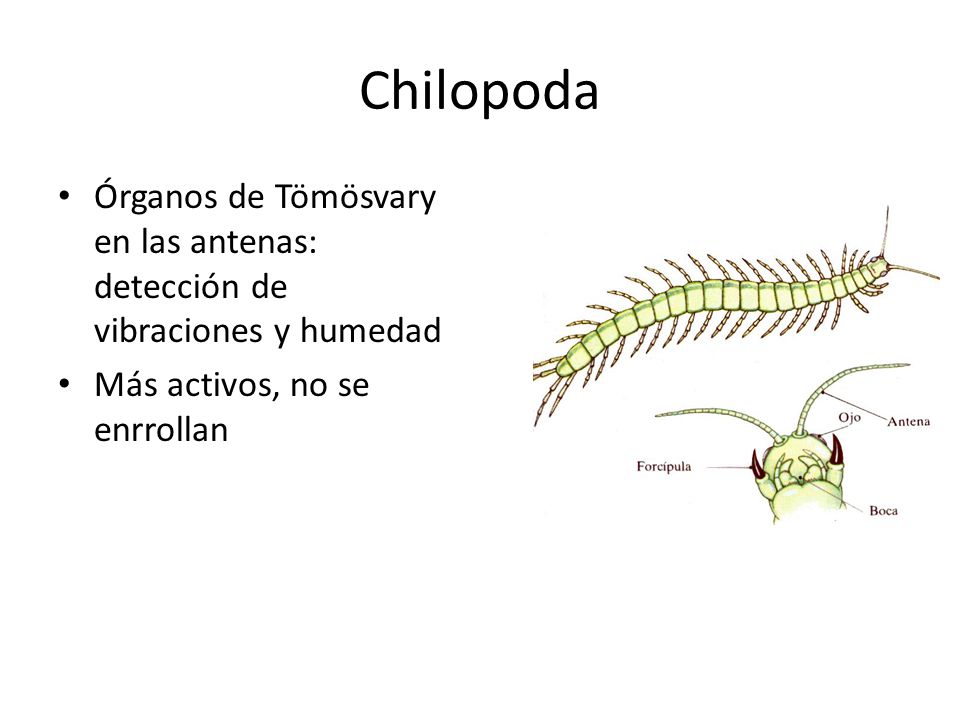 Chilopoda

• Órganos de Tömösvary en las antenas: detección de vibraciones y humedad
• Más activos, no se enrrollan

Ojo
Antena
Forcípula
Boca